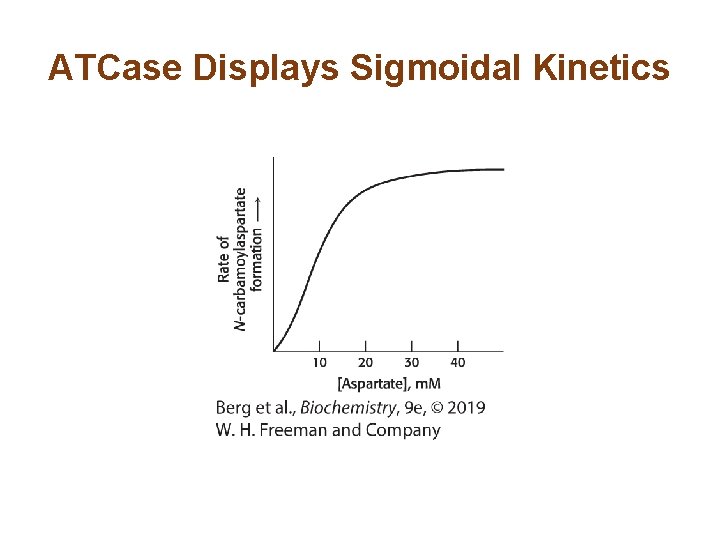 ATCase Displays Sigmoidal Kinetics

Rate of N-carbamoylaspartate formation ⟶

10
20
30
40

[Aspartate], mM

Berg et al., Biochemistry, 9e, © 2019
W. H. Freeman and Company